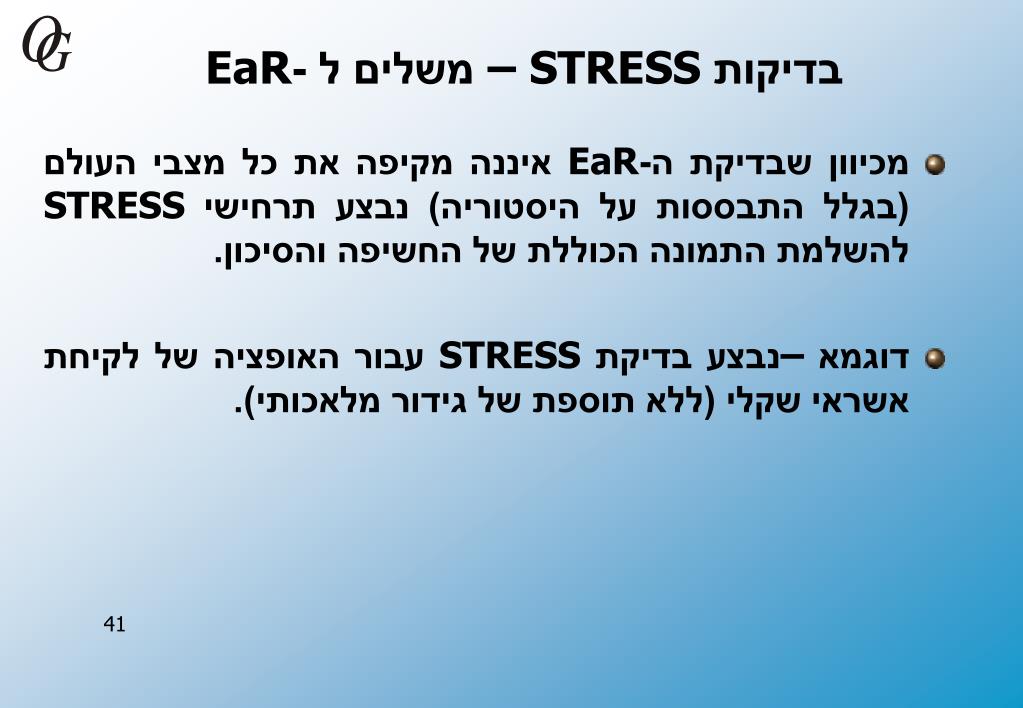 OG

בדיקות STRESS – משלים ל -EaR

מכיוון שבדיקת ה-EaR איננה מקיפה את כל מצבי העולם (בגלל התבססות על היסטוריה) נבצע תרחישי STRESS להשלמת התמונה הכוללת של החשיפה והסיכון.

דוגמא –נבצע בדיקת STRESS עבור האופציה של לקיחת אשראי שקלי (ללא תוספת של גידור מלאכותי).

41